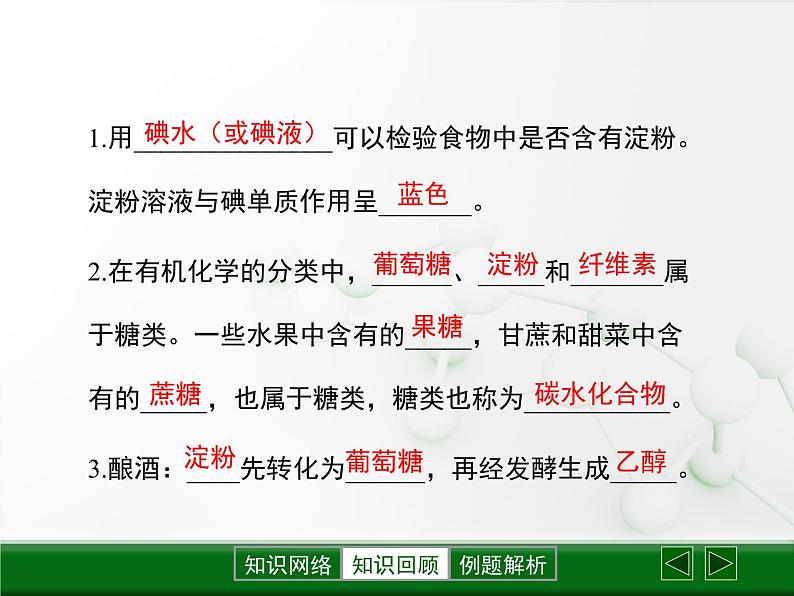 1.用碘水（或碘液）可以检验食物中是否含有淀粉。淀粉溶液与碘单质作用呈蓝色。

2.在有机化学的分类中，葡萄糖、淀粉和纤维素属于糖类。一些水果中含有的果糖，甘蔗和甜菜中含有的蔗糖，也属于糖类，糖类也称为碳水化合物。

3.酿酒：淀粉先转化为葡萄糖，再经发酵生成乙醇。

知识网络 知识回顾 例题解析